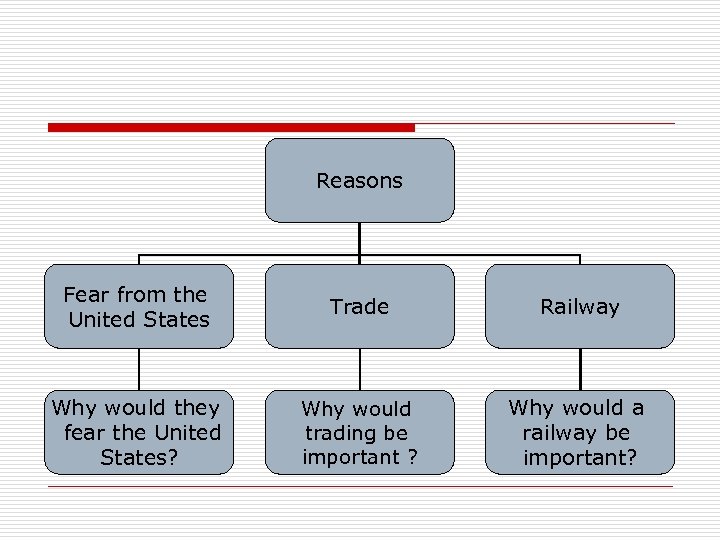 Reasons

Fear from the United States

Trade

Railway

Why would they fear the United States?

Why would trading be important ?

Why would a railway be important?